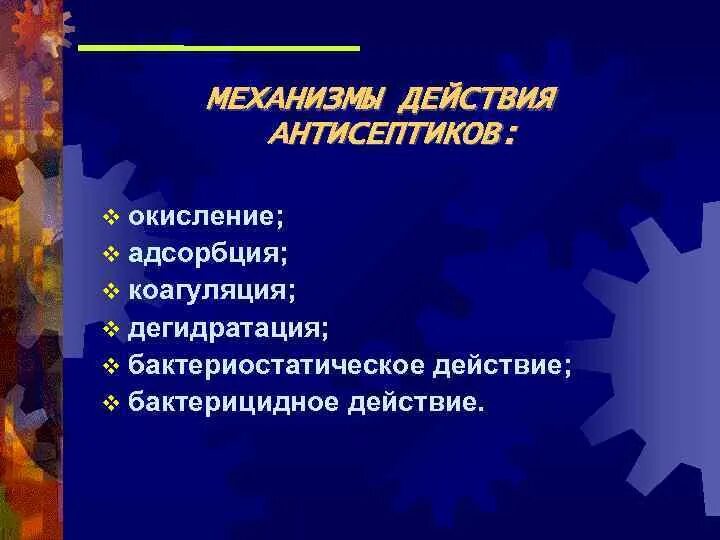 МЕХАНИЗМЫ ДЕЙСТВИЯ АНТИСЕПТИКОВ:

❖ окисление;
❖ адсорбция;
❖ коагуляция;
❖ дегидратация;
❖ бактериостатическое действие;
❖ бактерицидное действие.